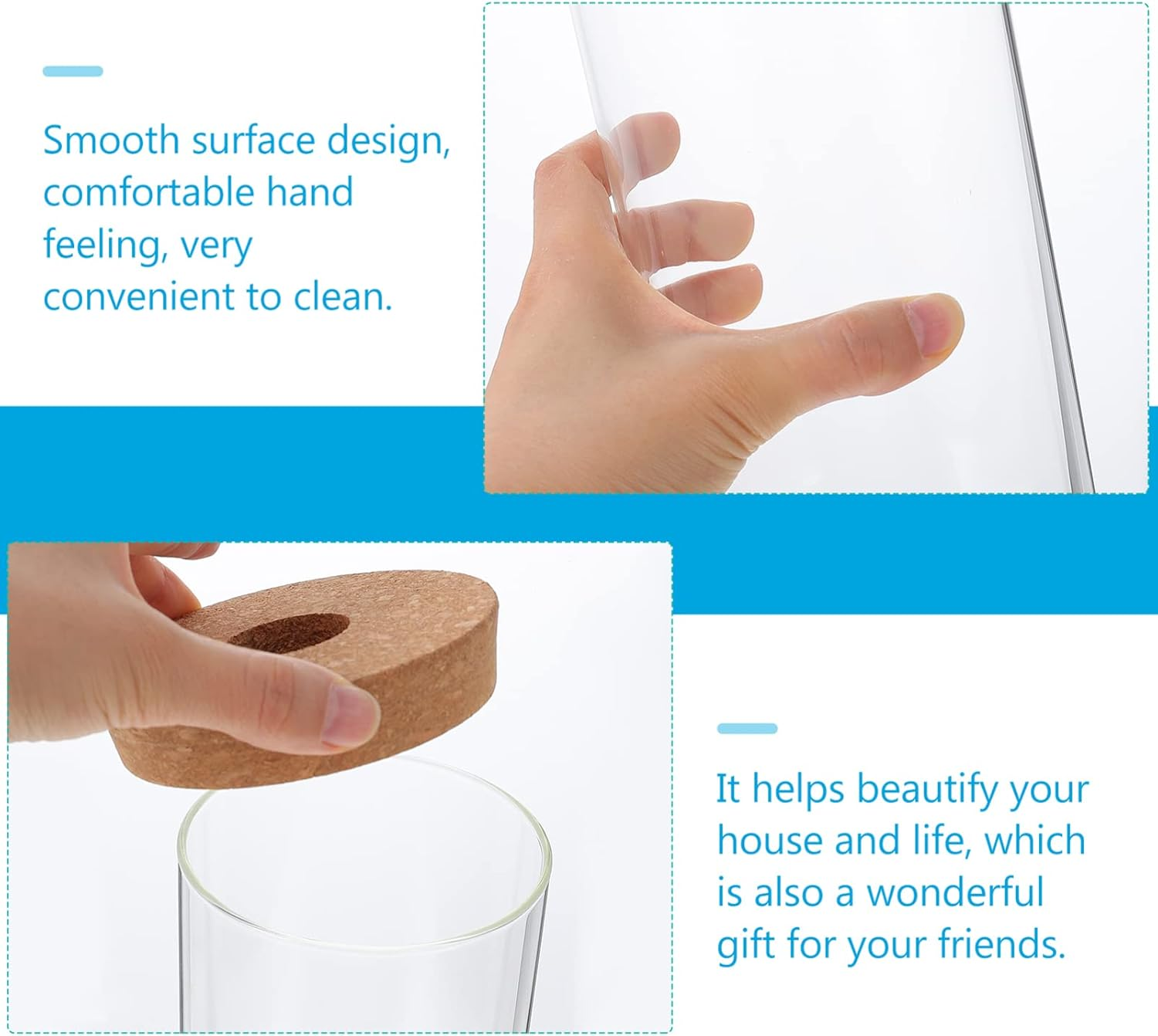 Smooth surface design, comfortable hand feeling, very convenient to clean.

It helps beautify your house and life, which is also a wonderful gift for your friends.